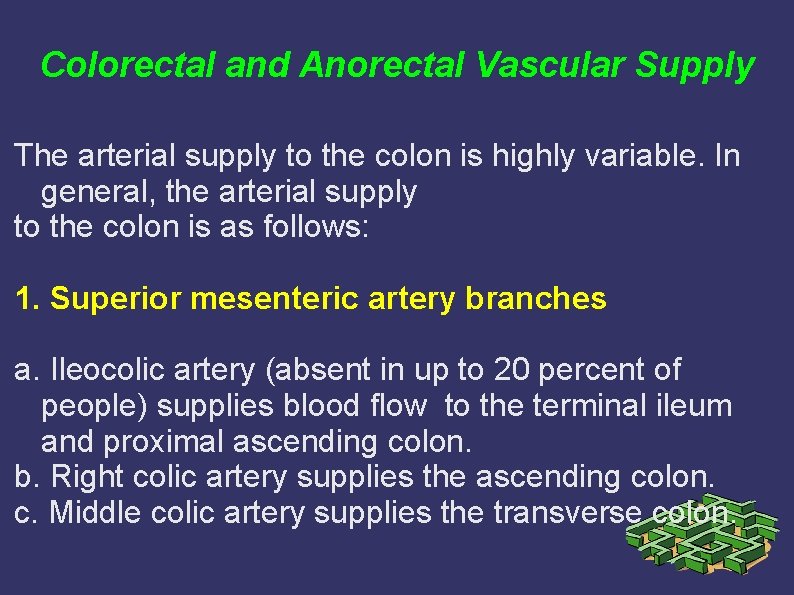 Colorectal and Anorectal Vascular Supply

The arterial supply to the colon is highly variable. In general, the arterial supply
to the colon is as follows:

1. Superior mesenteric artery branches

a. Ileocolic artery (absent in up to 20 percent of people) supplies blood flow to the terminal ileum and proximal ascending colon.
b. Right colic artery supplies the ascending colon.
c. Middle colic artery supplies the transverse colon.